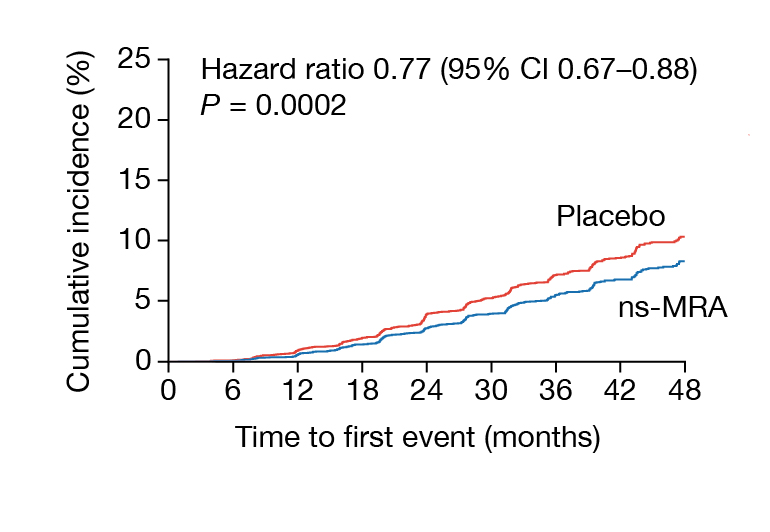 Hazard ratio 0.77 (95% CI 0.67–0.88)
$P$ = 0.0002

Cumulative incidence (%)

25
20
15
10
5
0

Placebo

ns-MRA

0 6 12 18 24 30 36 42 48

Time to first event (months)